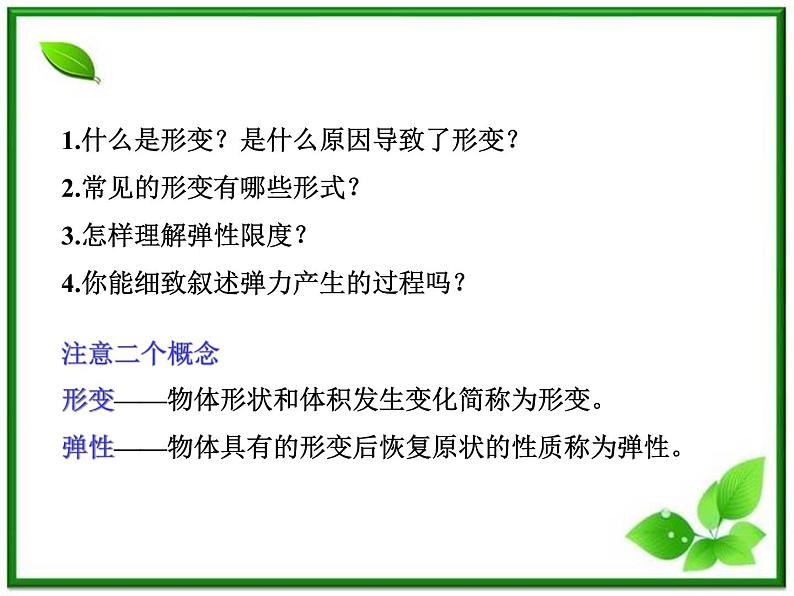 1.什么是形变？是什么原因导致了形变？

2.常见的形变有哪些形式？

3.怎样理解弹性限度？

4.你能细致叙述弹力产生的过程吗？

注意二个概念

形变——物体形状和体积发生变化简称为形变。

弹性——物体具有的形变后恢复原状的性质称为弹性。